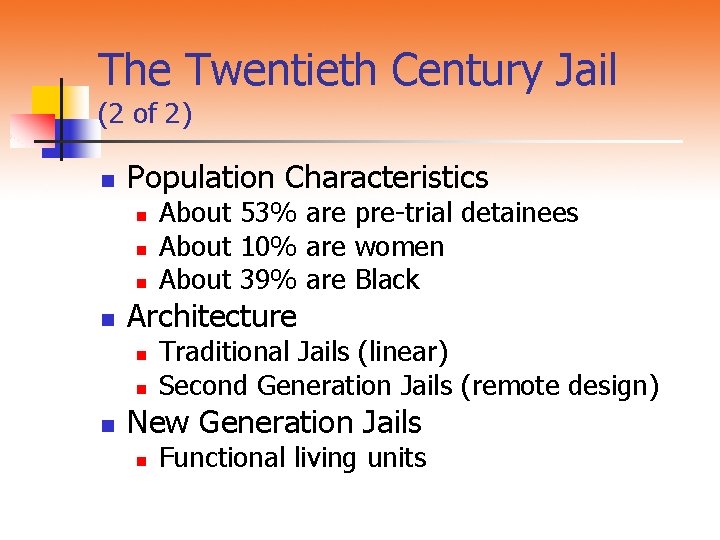 The Twentieth Century Jail
(2 of 2)

- Population Characteristics
  - About 53% are pre-trial detainees
  - About 10% are women
  - About 39% are Black
- Architecture
  - Traditional Jails (linear)
  - Second Generation Jails (remote design)
- New Generation Jails
  - Functional living units